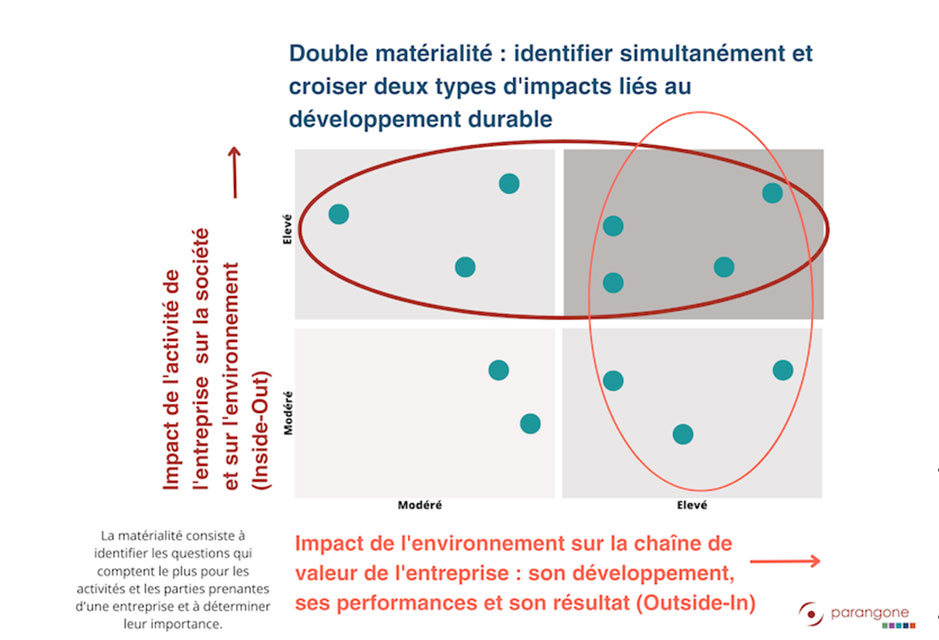 Double matérialité : identifier simultanément et croiser deux types d'impacts liés au développement durable

Impact de l'activité de l'entreprise sur la société et sur l'environnement (Inside-Out)

Elevé

Modéré

Modéré

Elevé

La matérialité consiste à identifier les questions qui comptent le plus pour les activités et les parties prenantes d'une entreprise et à déterminer leur importance.

Impact de l'environnement sur la chaîne de valeur de l'entreprise : son développement, ses performances et son résultat (Outside-In)

parangone